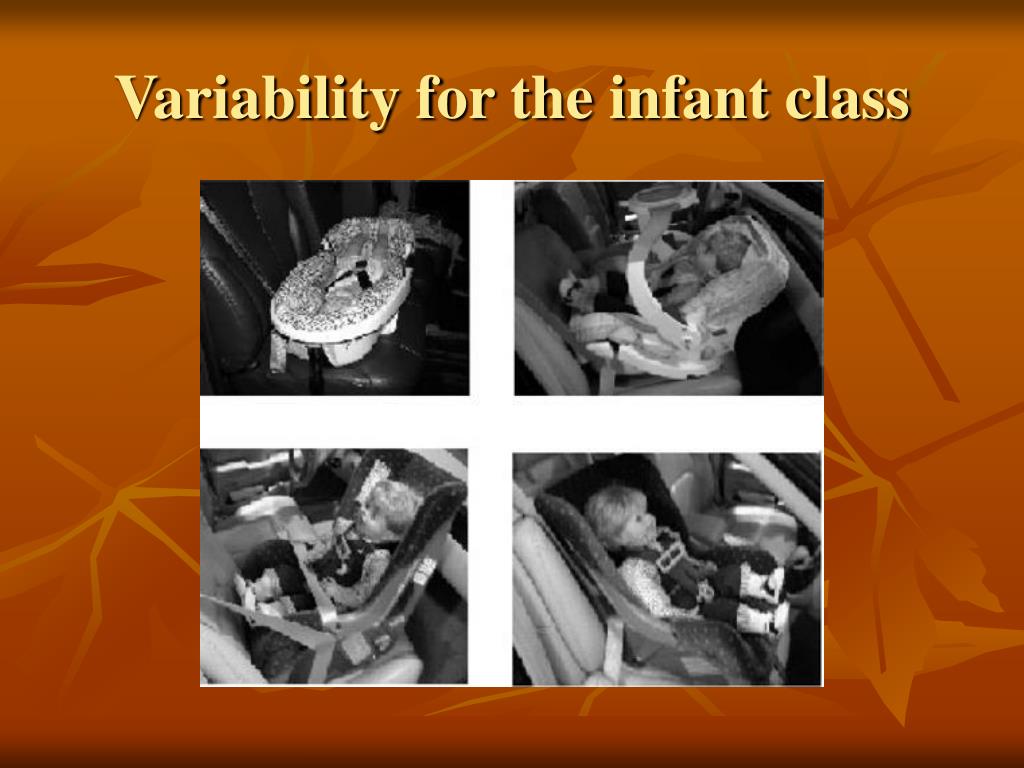 Variability for the infant class